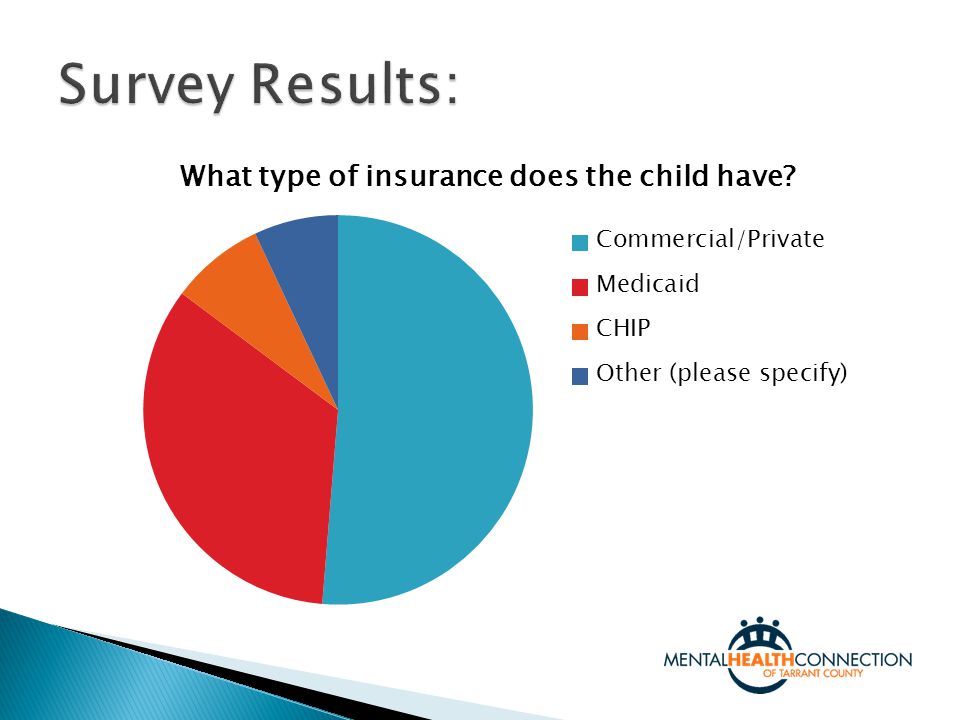 Survey Results:

What type of insurance does the child have?

Commercial/Private
Medicaid
CHIP
Other (please specify)

MENTALHEALTHCONNECTION
OF TARRANT COUNTY